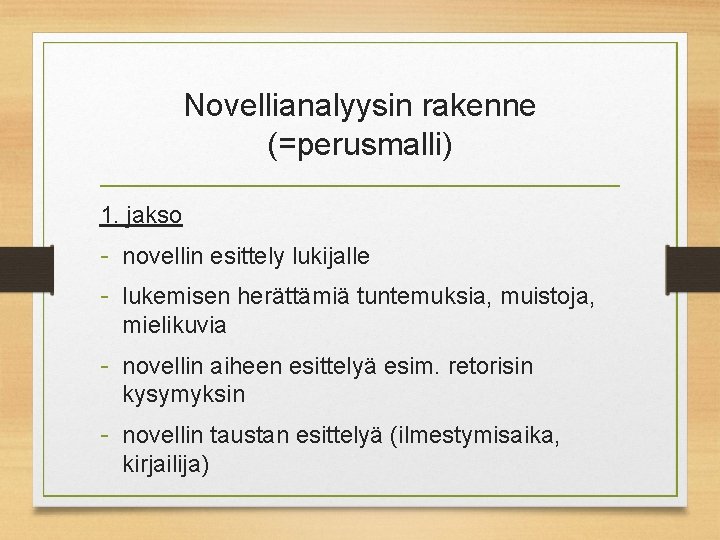 Novellianalyysin rakenne (=perusmalli)

1. jakso

- novellin esittely lukijalle
- lukemisen herättämiä tuntemuksia, muistoja, mielikuvia
- novellin aiheen esittelyä esim. retorisin kysymyksin
- novellin taustan esittelyä (ilmestymisaika, kirjailija)